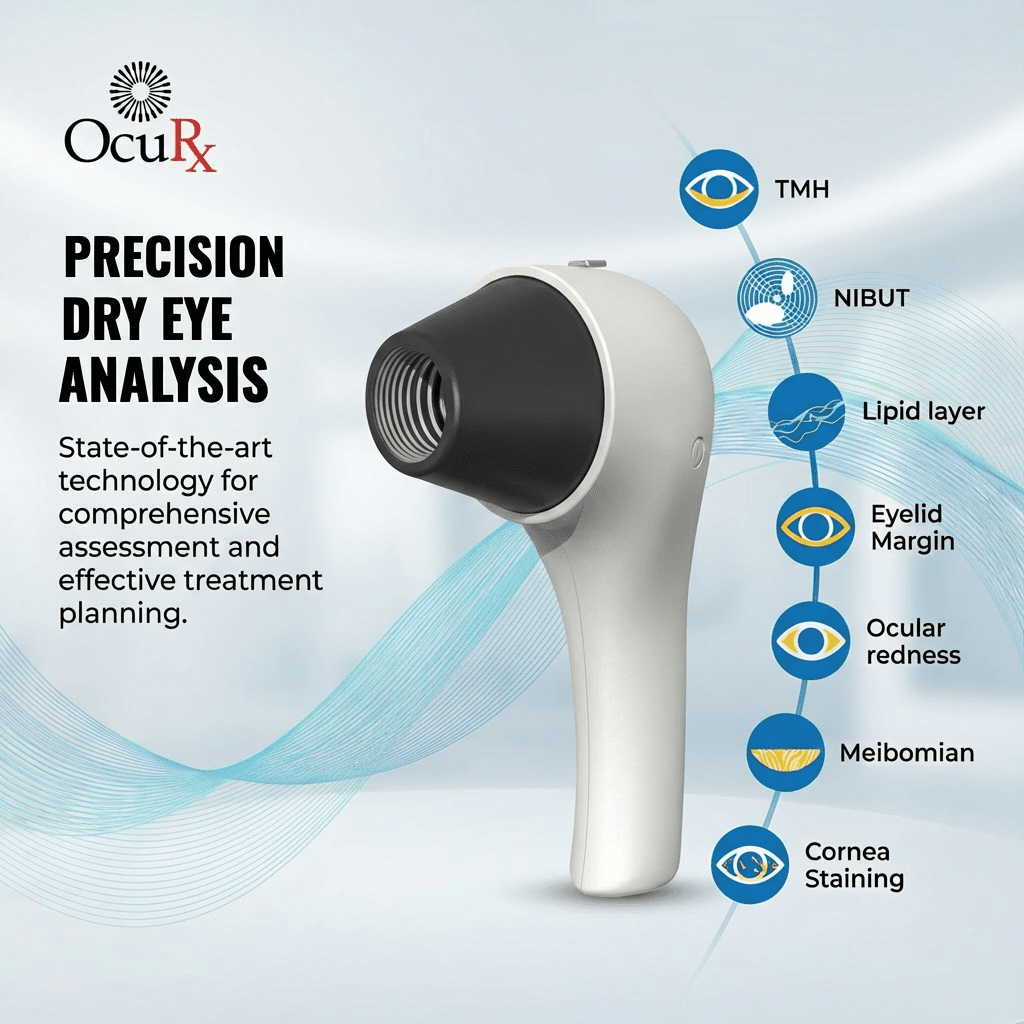 OcuRx

PRECISION DRY EYE ANALYSIS

State-of-the-art technology for comprehensive assessment and effective treatment planning.

TMH

NIBUT

Lipid layer

Eyelid Margin

Ocular redness

Meibomian

Cornea Staining